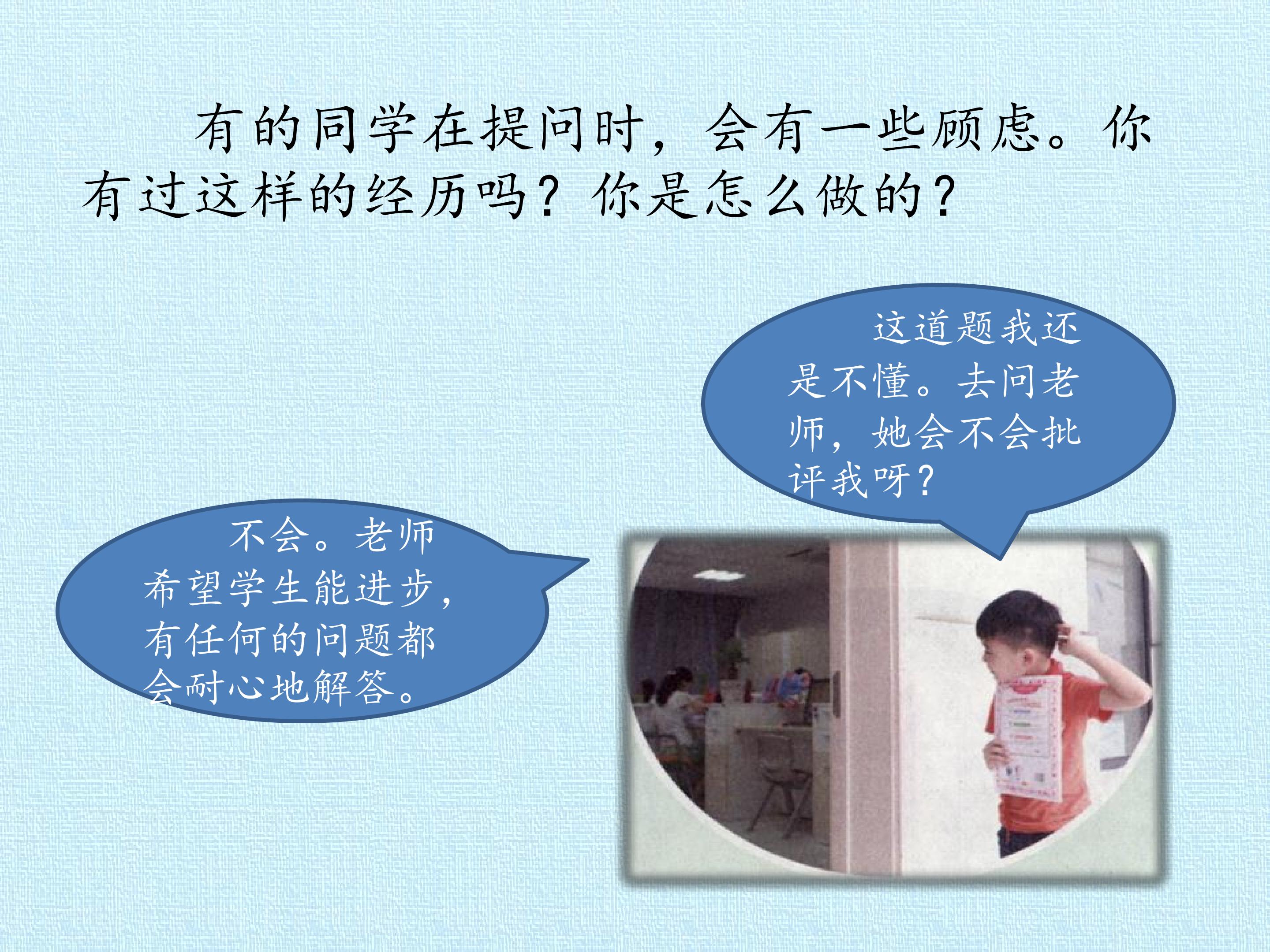 有的同学在提问时，会有一些顾虑。你有过这样的经历吗？你是怎么做的？

这道题我还是不懂。去问老师，她会不会批评我呀？

不会。老师希望学生能进步，有任何的问题都会耐心地解答。